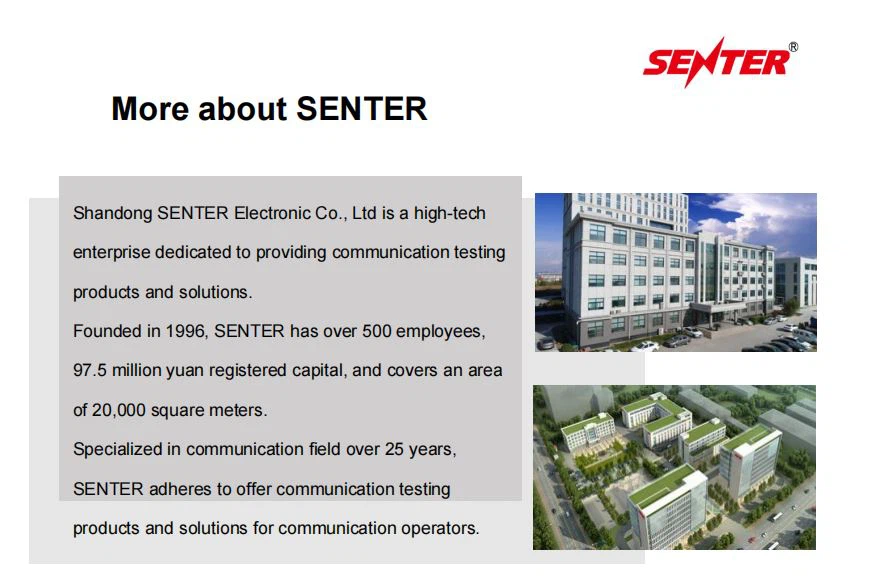 SENTER®

More about SENTER

Shandong SENTER Electronic Co., Ltd is a high-tech enterprise dedicated to providing communication testing products and solutions.
Founded in 1996, SENTER has over 500 employees, 97.5 million yuan registered capital, and covers an area of 20,000 square meters.
Specialized in communication field over 25 years, SENTER adheres to offer communication testing products and solutions for communication operators.